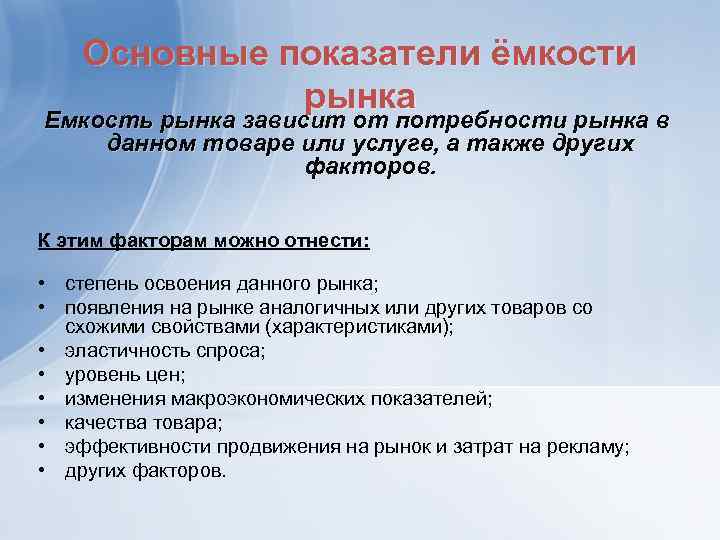 Основные показатели ёмкости рынка

Емкость рынка зависит от потребности рынка в данном товаре или услуге, а также других факторов.

К этим факторам можно отнести:

• степень освоения данного рынка;
• появления на рынке аналогичных или других товаров со схожими свойствами (характеристиками);
• эластичность спроса;
• уровень цен;
• изменения макроэкономических показателей;
• качества товара;
• эффективности продвижения на рынок и затрат на рекламу;
• других факторов.